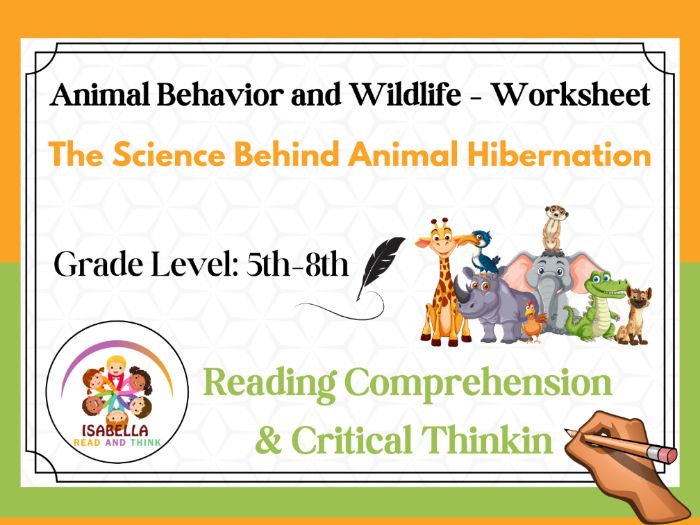 Animal Behavior and Wildlife - Worksheet

The Science Behind Animal Hibernation

Grade Level: 5th-8th

ISABELLA
READ AND THINK

Reading Comprehension
& Critical Thinkin